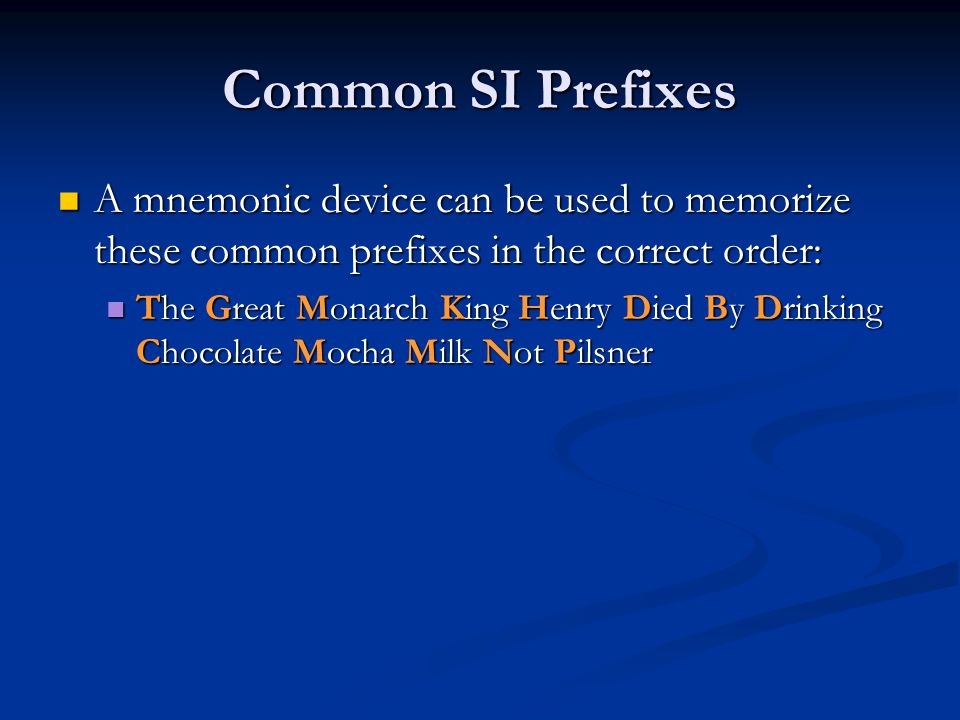 Common SI Prefixes

A mnemonic device can be used to memorize these common prefixes in the correct order:

The Great Monarch King Henry Died By Drinking Chocolate Mocha Milk Not Pilsner